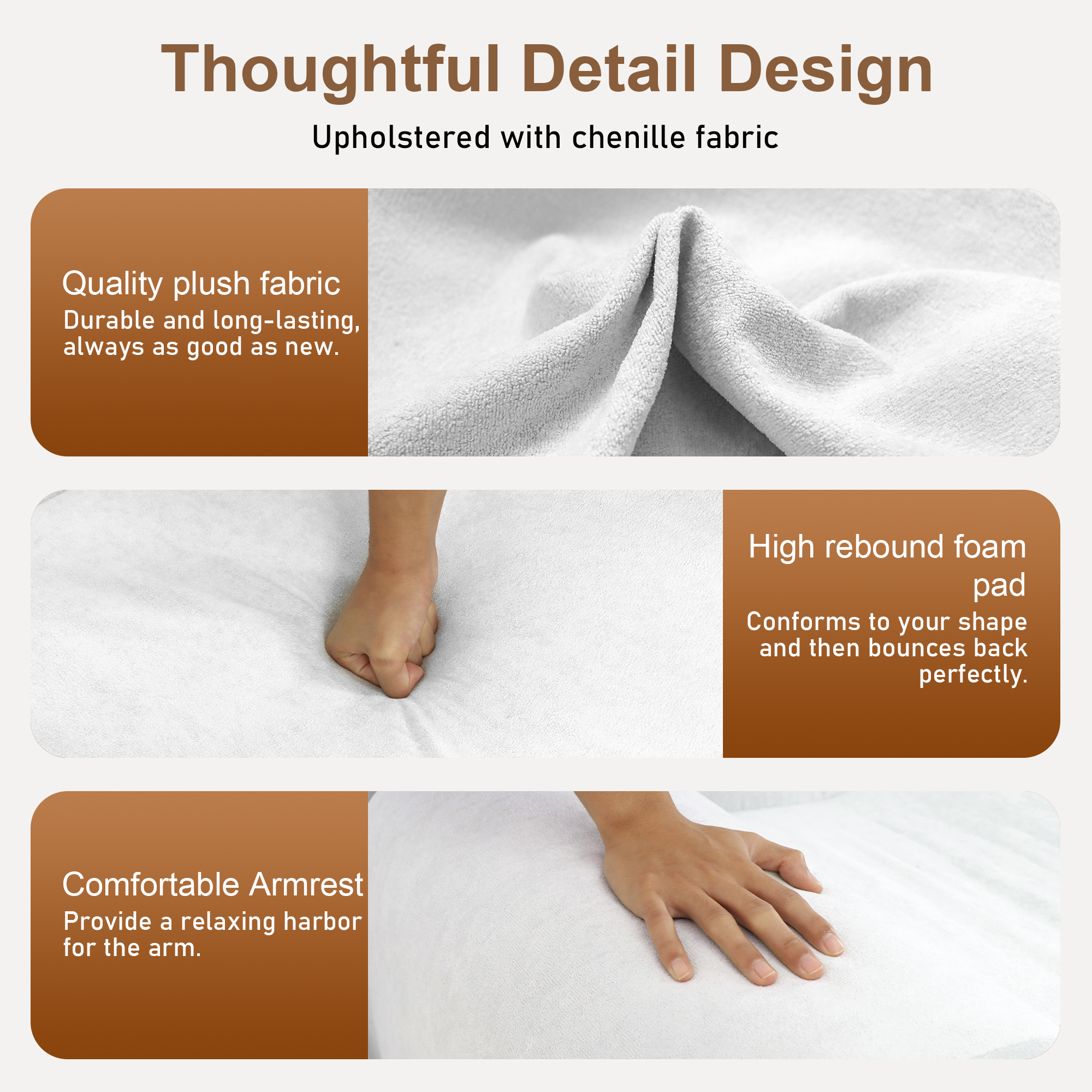 Thoughtful Detail Design

Upholstered with chenille fabric

Quality plush fabric

Durable and long-lasting, always as good as new.

High rebound foam pad

Conforms to your shape and then bounces back perfectly.

Comfortable Armrest

Provide a relaxing harbor for the arm.